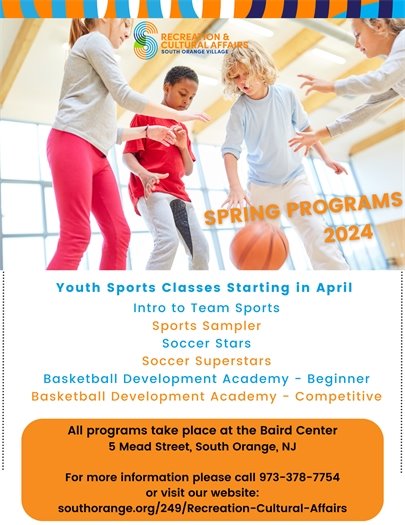 RECREATION & CULTURAL AFFAIRS
SOUTH ORANGE VILLAGE

SPRING PROGRAMS 2024

Youth Sports Classes Starting in April

Intro to Team Sports
Sports Sampler
Soccer Stars
Soccer Superstars
Basketball Development Academy - Beginner
Basketball Development Academy - Competitive

All programs take place at the Baird Center
5 Mead Street, South Orange, NJ

For more information please call 973-378-7754 or visit our website:
southorange.org/249/Recreation-Cultural-Affairs